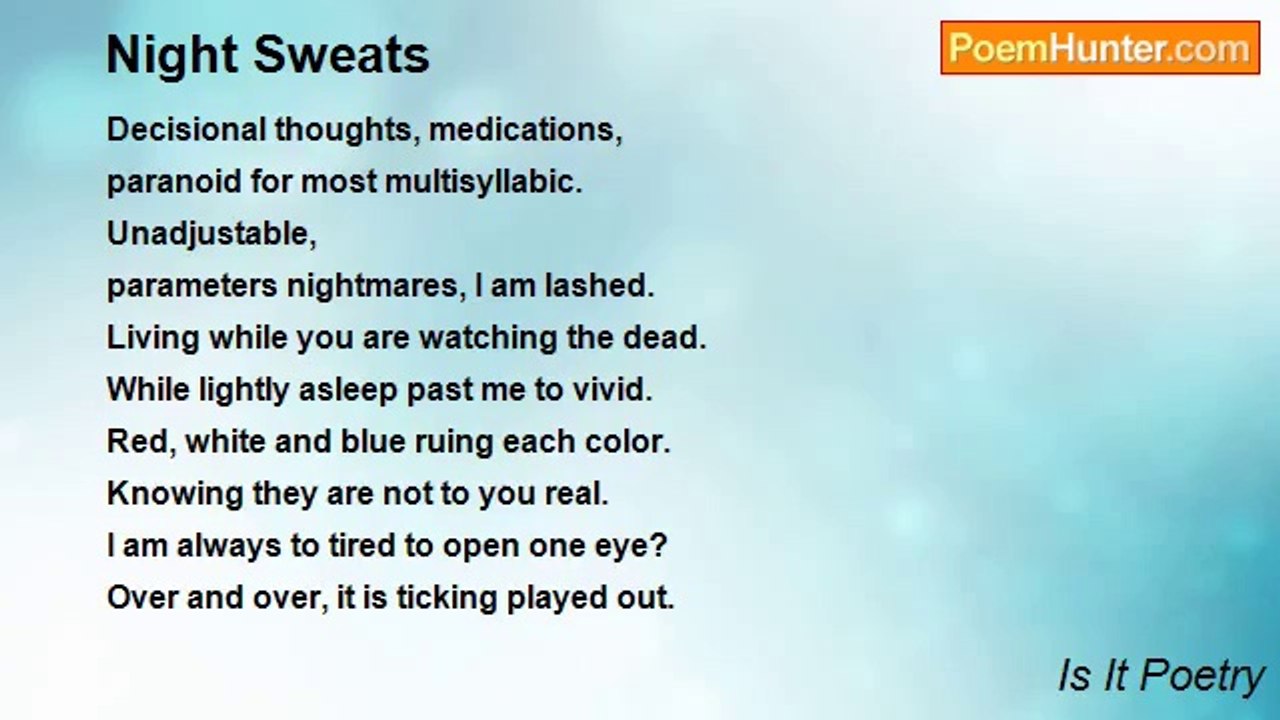 Night Sweats

PoemHunter.com

Decisional thoughts, medications,
paranoid for most multisyllabic.
Unadjustable,
parameters nightmares, I am lashed.
Living while you are watching the dead.
While lightly asleep past me to vivid.
Red, white and blue ruing each color.
Knowing they are not to you real.
I am always to tired to open one eye?
Over and over, it is ticking played out.

Is It Poetry